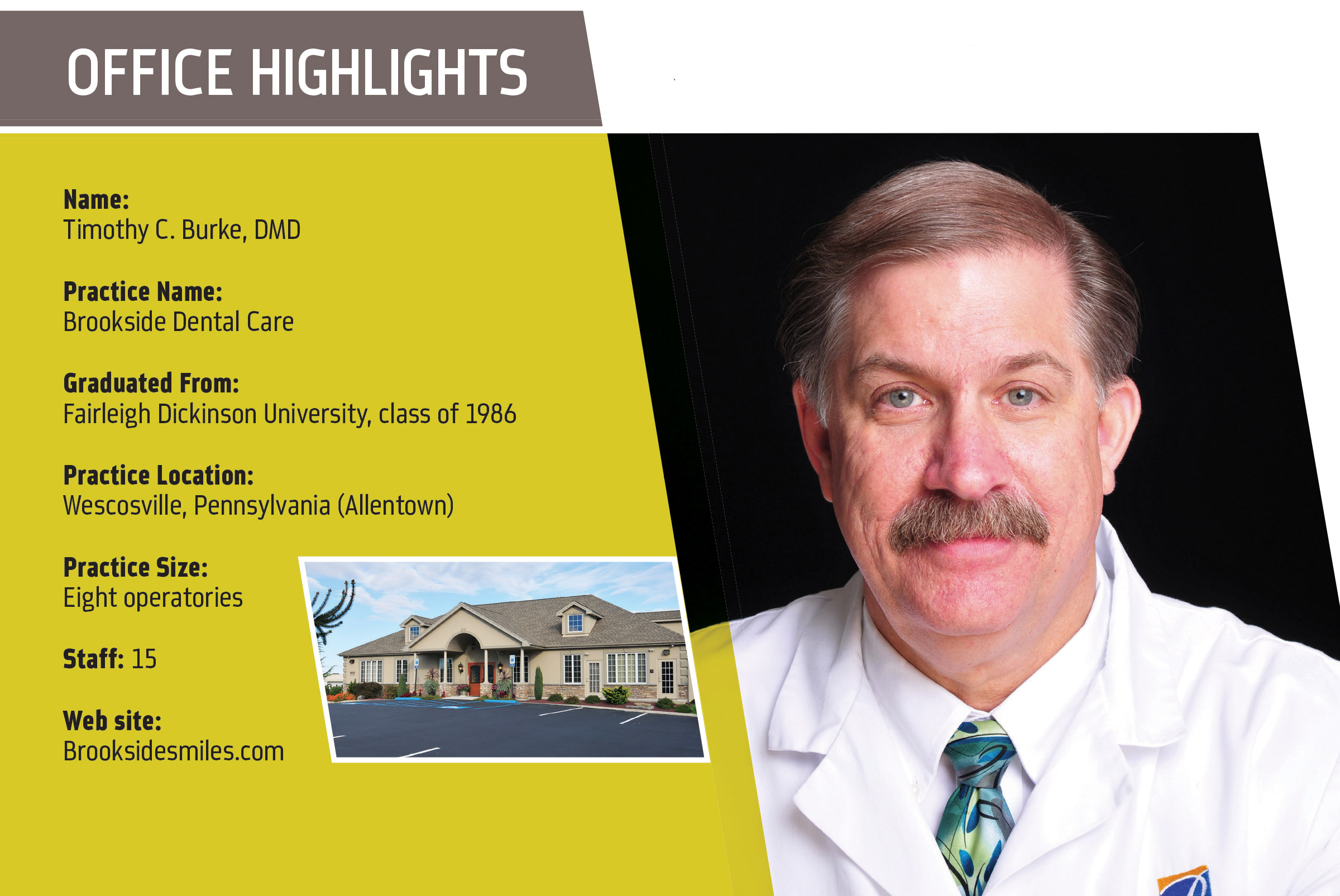 OFFICE HIGHLIGHTS

Name:
Timothy C. Burke, DMD

Practice Name:
Brookside Dental Care

Graduated From:
Fairleigh Dickinson University, class of 1986

Practice Location:
Wescosville, Pennsylvania (Allentown)

Practice Size:
Eight operatories

Staff: 15

Web site:
Brooksidesmiles.com